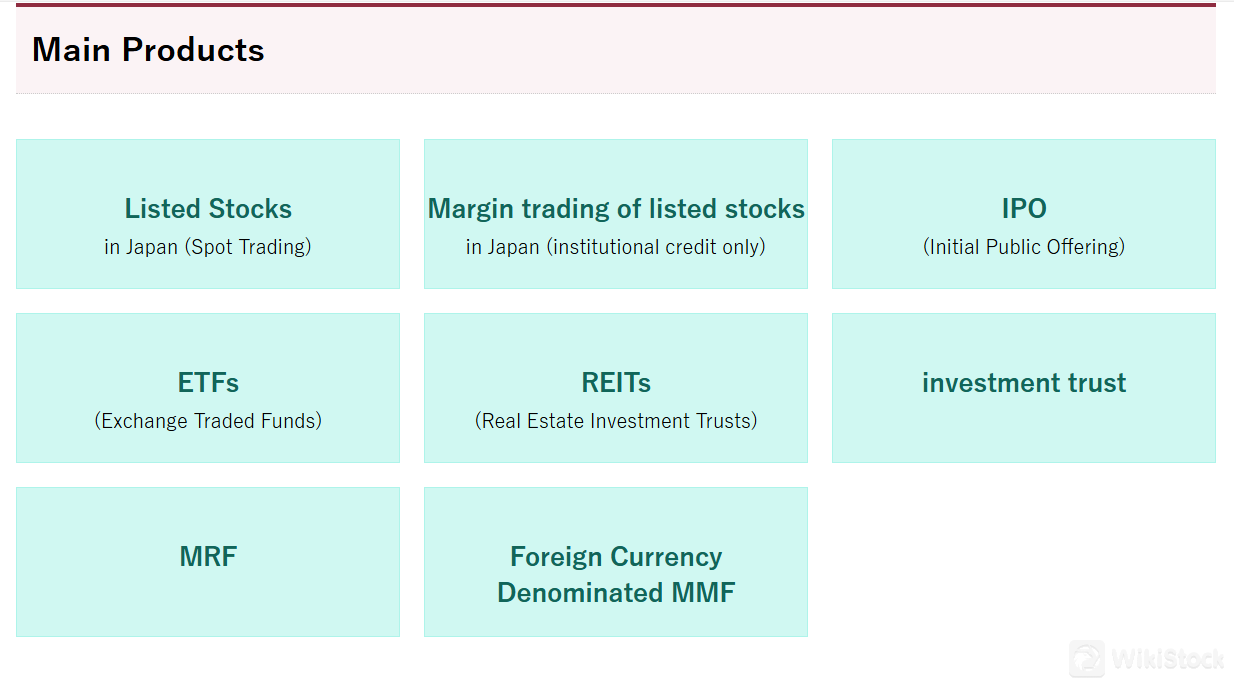 Main Products

Listed Stocks
in Japan (Spot Trading)

Margin trading of listed stocks
in Japan (institutional credit only)

IPO
(Initial Public Offering)

ETFs
(Exchange Traded Funds)

REITs
(Real Estate Investment Trusts)

investment trust

MRF

Foreign Currency
Denominated MMF

WikiStock